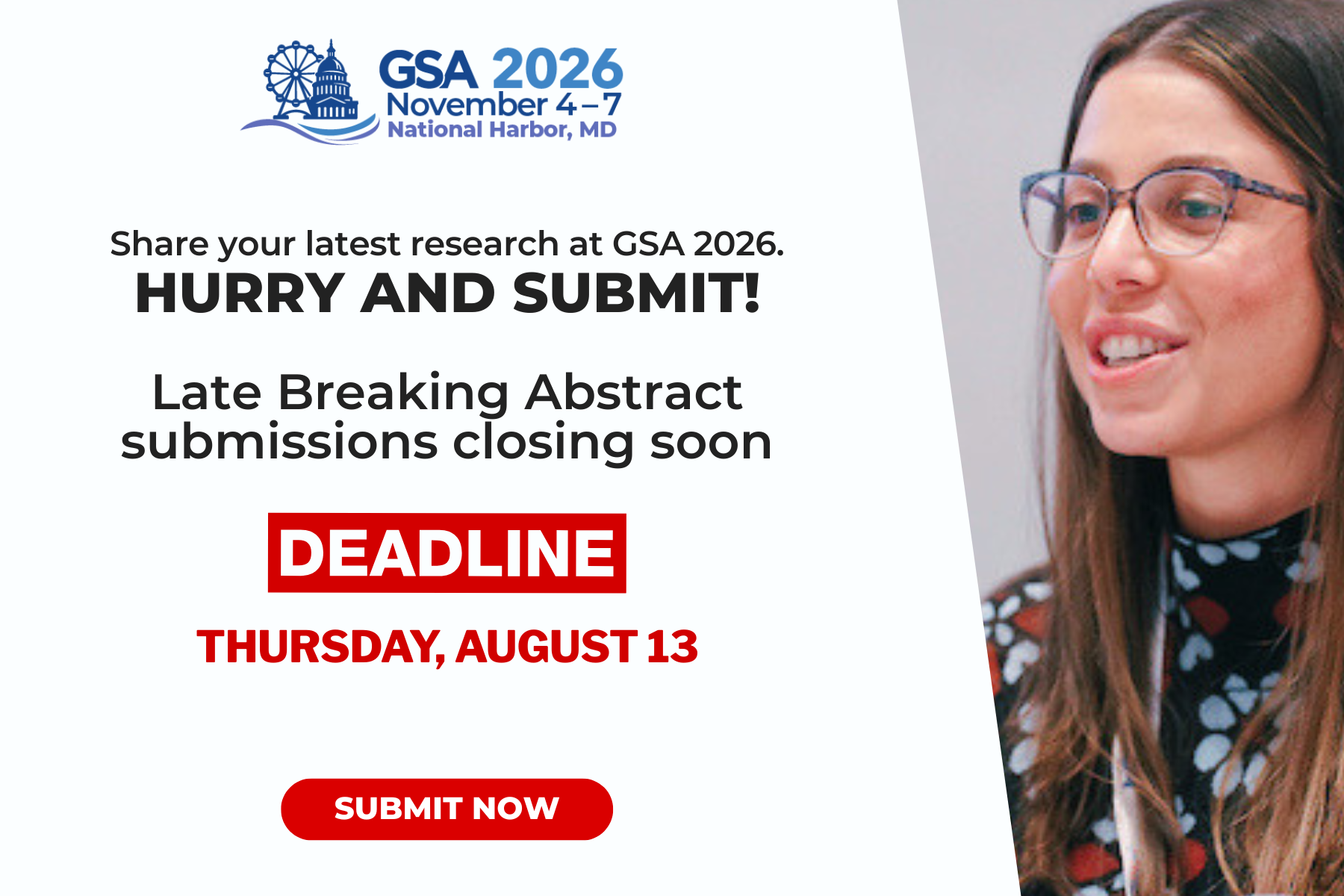 GSA 2026
November 4–7
National Harbor, MD

Share your latest research at GSA 2026.
HURRY AND SUBMIT!

Late Breaking Abstract submissions closing soon

DEADLINE

THURSDAY, AUGUST 13

SUBMIT NOW